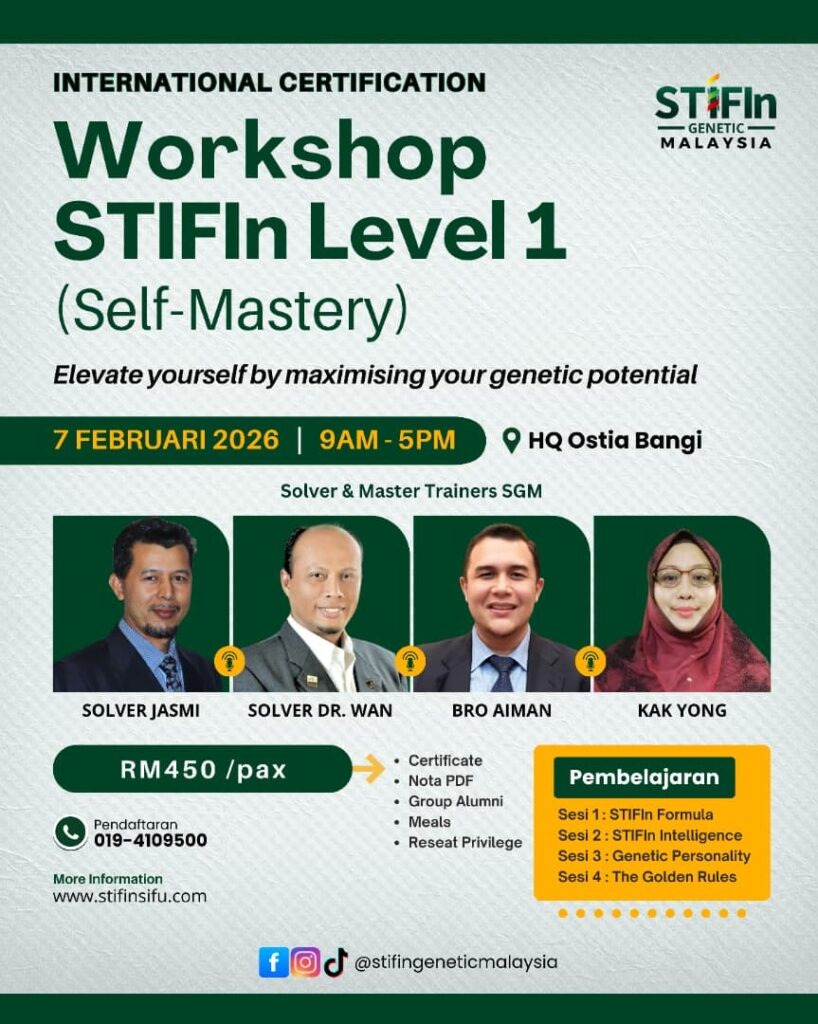 INTERNATIONAL CERTIFICATION

STIFIn GENETIC MALAYSIA

Workshop STIFIn Level 1

(Self-Mastery)

Elevate yourself by maximising your genetic potential

7 FEBRUARI 2026 | 9AM - 5PM

HQ Ostia Bangi

Solver & Master Trainers SGM

SOLVER JASMI

SOLVER DR. WAN

BRO AIMAN

KAK YONG

RM450 /pax

- Certificate
- Nota PDF
- Group Alumni
- Meals
- Reseat Privilege

Pembelajaran

Sesi 1 : STIFIn Formula
Sesi 2 : STIFIn Intelligence
Sesi 3 : Genetic Personality
Sesi 4 : The Golden Rules

Pendaftaran
019-4109500

More Information
www.stifinsifu.com

@stifingeneticmalaysia